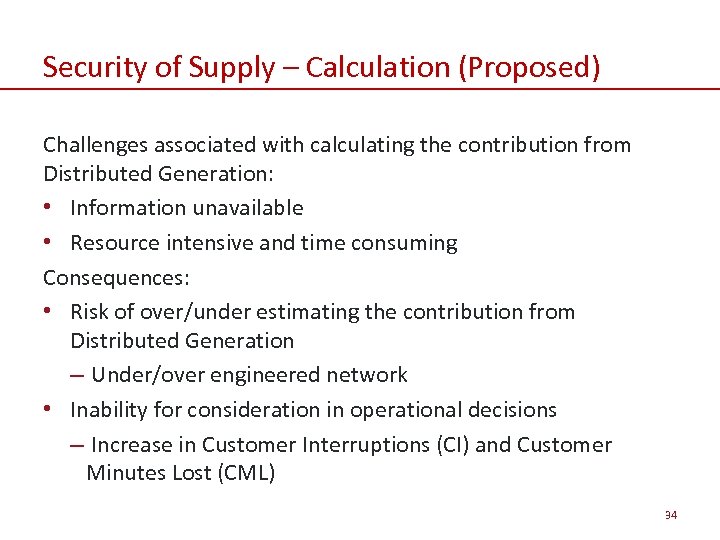 Security of Supply – Calculation (Proposed)

Challenges associated with calculating the contribution from Distributed Generation:

• Information unavailable
• Resource intensive and time consuming

Consequences:

• Risk of over/under estimating the contribution from Distributed Generation
– Under/over engineered network
• Inability for consideration in operational decisions
– Increase in Customer Interruptions (CI) and Customer Minutes Lost (CML)

34